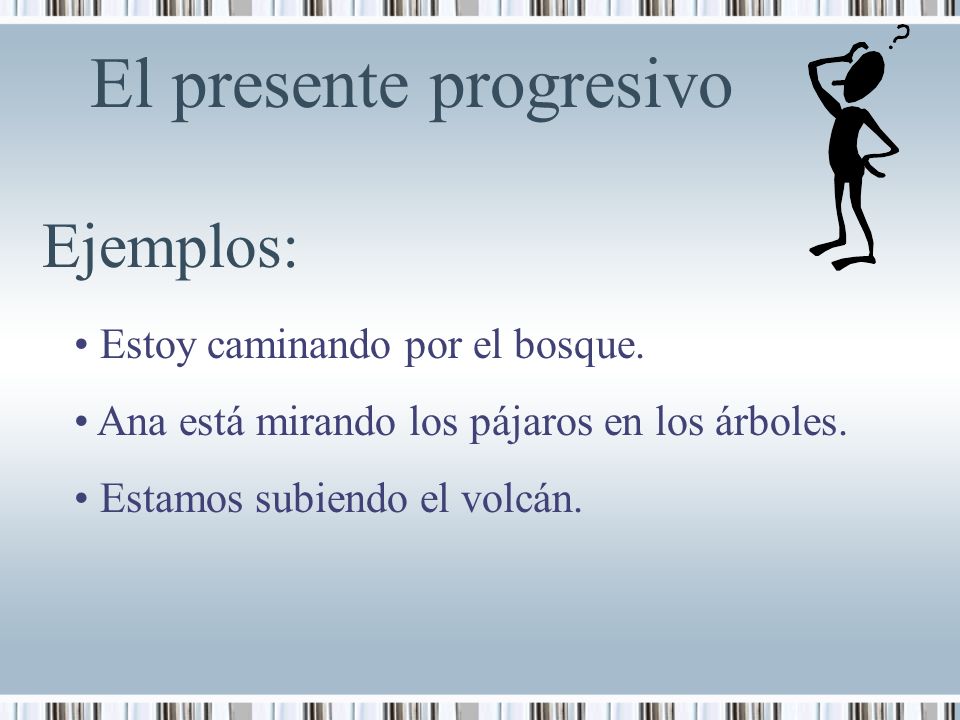 El presente progresivo

?

Ejemplos:

• Estoy caminando por el bosque.

• Ana está mirando los pájaros en los árboles.

• Estamos subiendo el volcán.